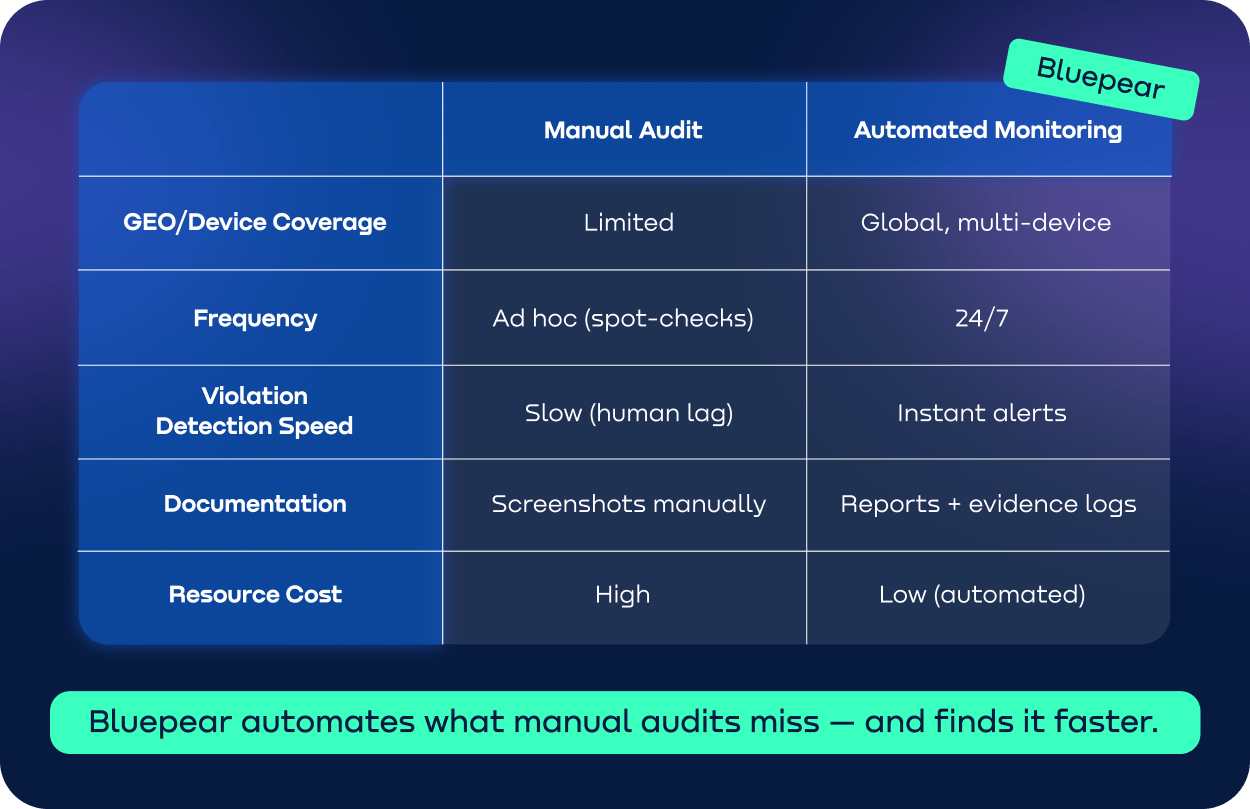 Bluepear

| | Manual Audit | Automated Monitoring |
|---|---|---|
| GEO/Device Coverage | Limited | Global, multi-device |
| Frequency | Ad hoc (spot-checks) | 24/7 |
| Violation Detection Speed | Slow (human lag) | Instant alerts |
| Documentation | Screenshots manually | Reports + evidence logs |
| Resource Cost | High | Low (automated) |

Bluepear automates what manual audits miss — and finds it faster.